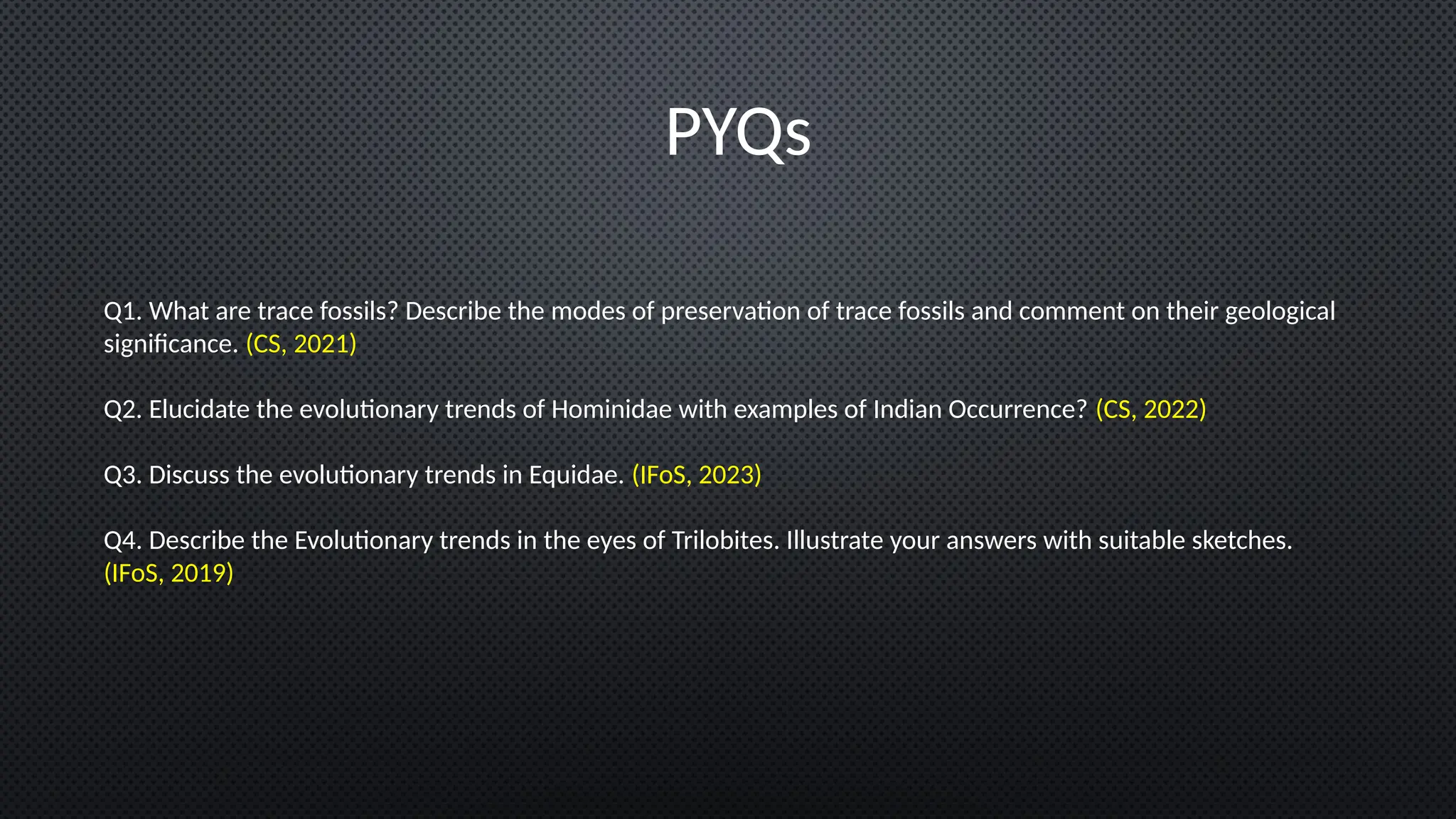 PYQs

Q1. What are trace fossils? Describe the modes of preservation of trace fossils and comment on their geological significance. (CS, 2021)

Q2. Elucidate the evolutionary trends of Hominidae with examples of Indian Occurrence? (CS, 2022)

Q3. Discuss the evolutionary trends in Equidae. (IFoS, 2023)

Q4. Describe the Evolutionary trends in the eyes of Trilobites. Illustrate your answers with suitable sketches. (IFoS, 2019)